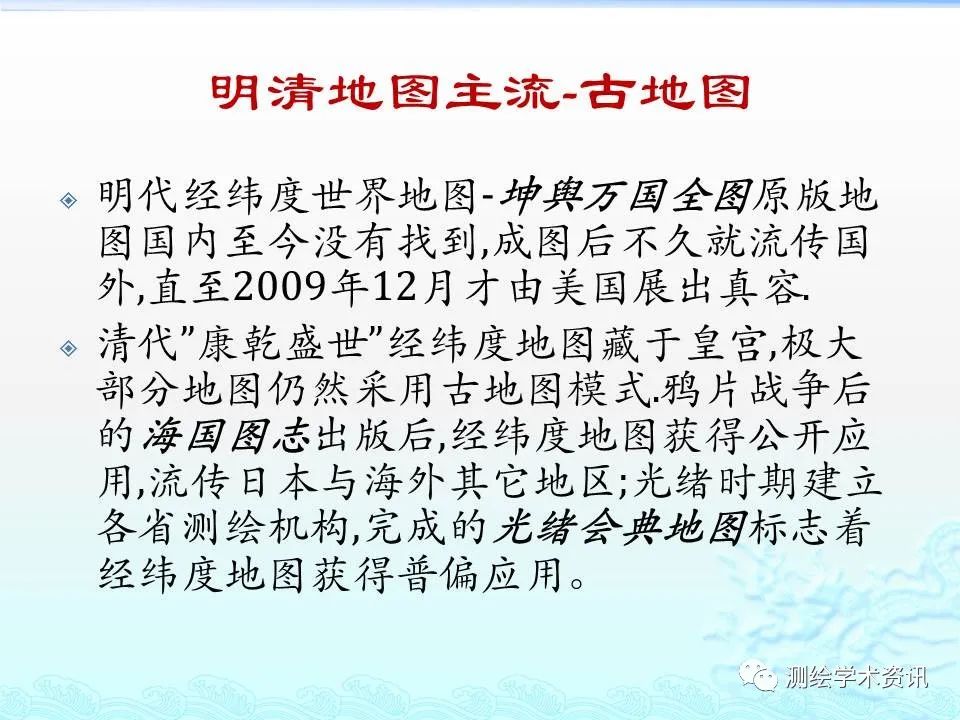 明清地图主流-古地图

明代经纬度世界地图-坤舆万国全图原版地图国内至今没有找到,成图后不久就流传国外,直至2009年12月才由美国展出真容.

清代"康乾盛世"经纬度地图藏于皇宫,极大部分地图仍然采用古地图模式.鸦片战争后的海国图志出版后,经纬度地图获得公开应用,流传日本与海外其它地区;光绪时期建立各省测绘机构,完成的光绪会典地图标志着经纬度地图获得普偏应用。

测绘学术资讯